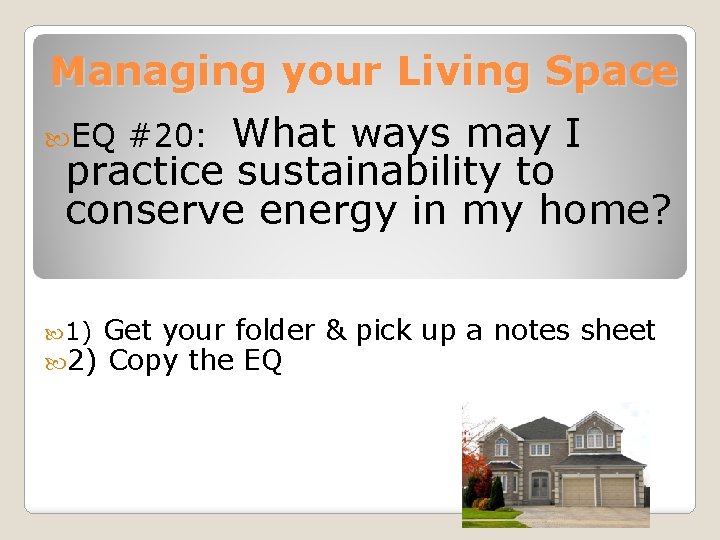 Managing your Living Space

EQ #20: What ways may I practice sustainability to conserve energy in my home?

1) Get your folder & pick up a notes sheet
2) Copy the EQ